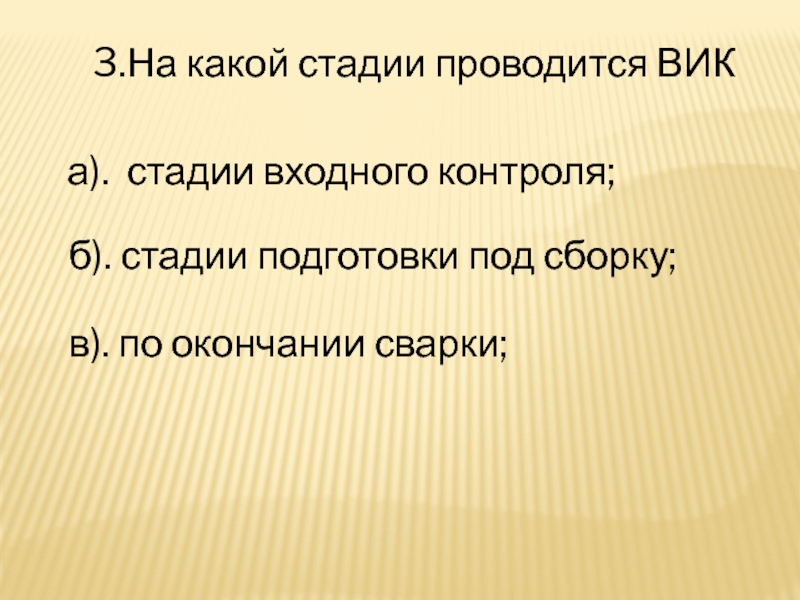 3.На какой стадии проводится ВИК

а). стадии входного контроля;

б). стадии подготовки под сборку;

в). по окончании сварки;